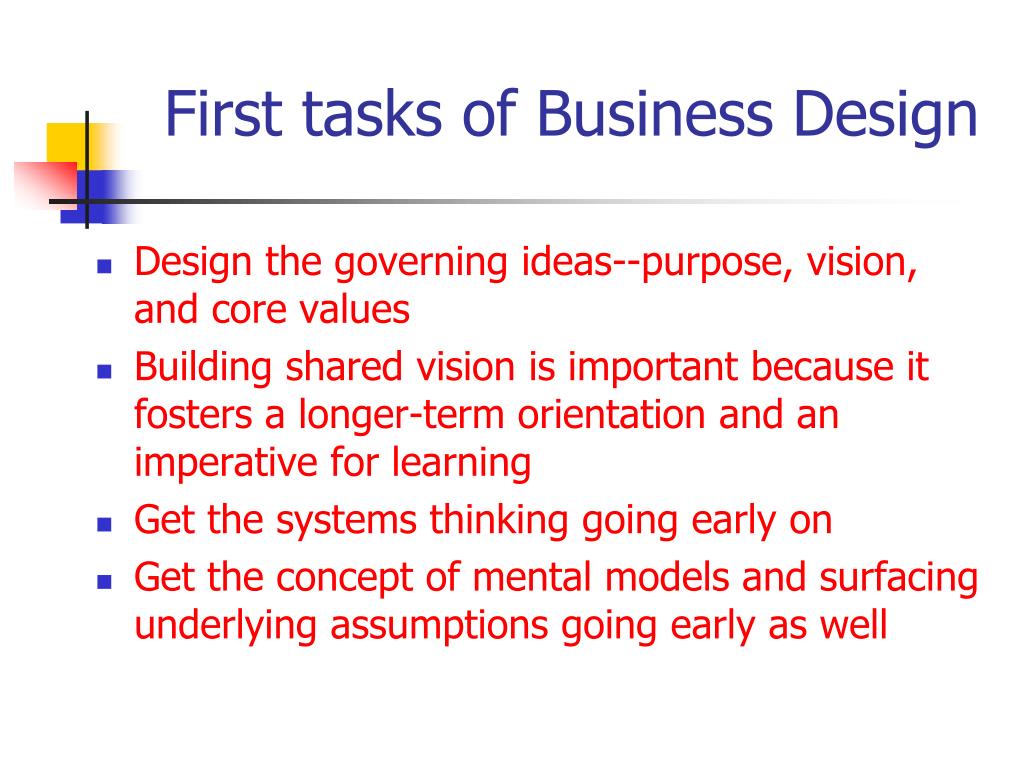 First tasks of Business Design

- Design the governing ideas--purpose, vision, and core values
- Building shared vision is important because it fosters a longer-term orientation and an imperative for learning
- Get the systems thinking going early on
- Get the concept of mental models and surfacing underlying assumptions going early as well